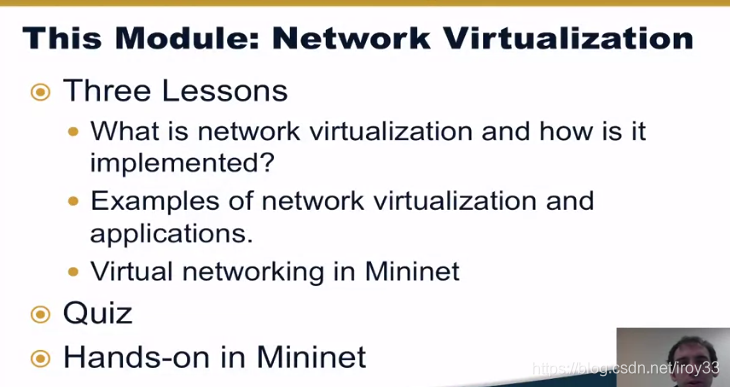 This Module: Network Virtualization

Three Lessons

What is network virtualization and how is it implemented?

Examples of network virtualization and applications.

Virtual networking in Mininet

Quiz

Hands-on in Mininet

https://blog.csdn.net/iroy33